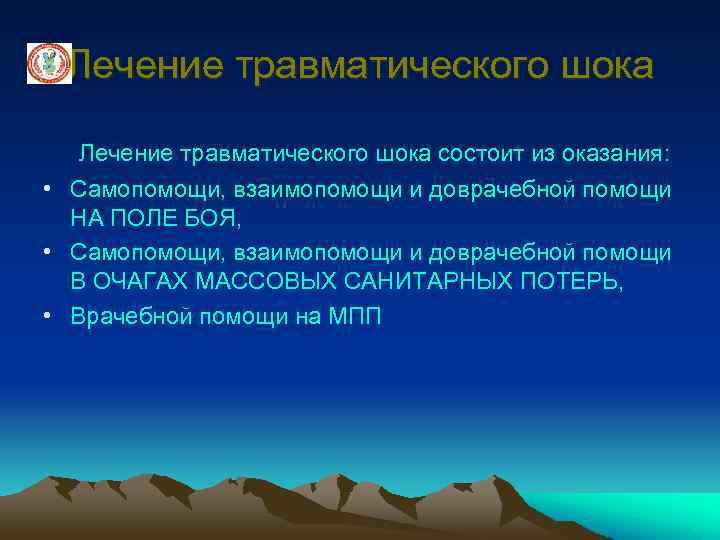 Лечение травматического шока

Лечение травматического шока состоит из оказания:

• Самопомощи, взаимопомощи и доврачебной помощи НА ПОЛЕ БОЯ,
• Самопомощи, взаимопомощи и доврачебной помощи В ОЧАГАХ МАССОВЫХ САНИТАРНЫХ ПОТЕРЬ,
• Врачебной помощи на МПП